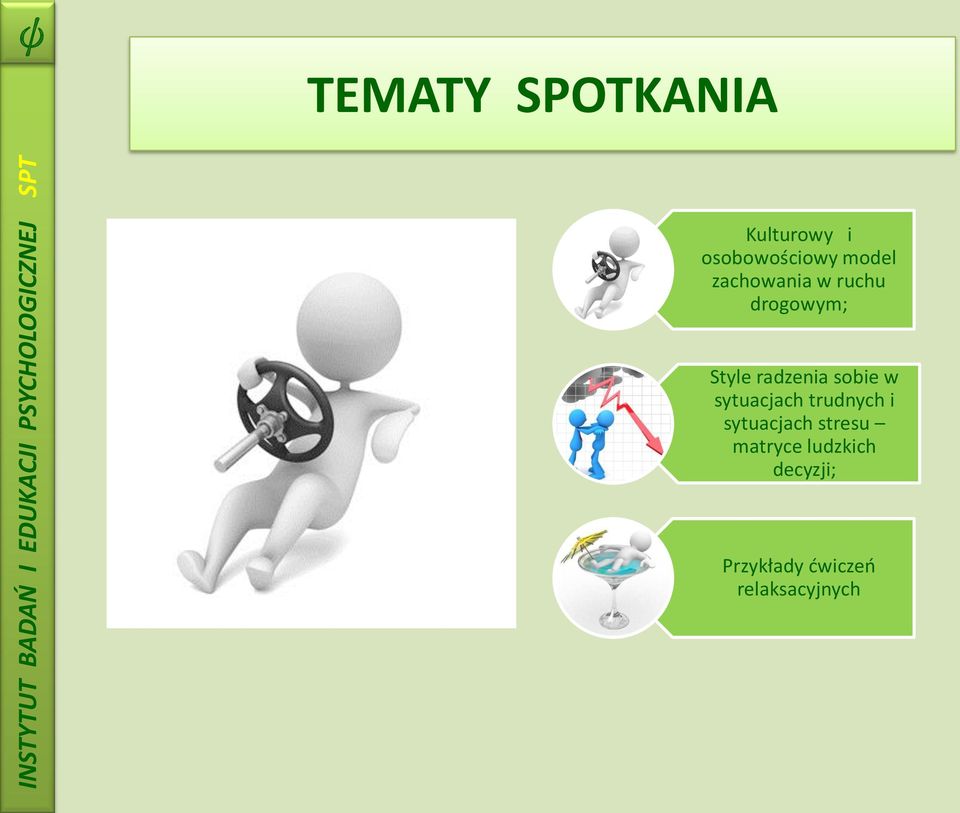 $\phi$

INSTYTUT BADAŃ I EDUKACJI PSYCHOLOGICZNEJ SPT

TEMATY SPOTKANIA

Kulturowy i osobowościowy model zachowania w ruchu drogowym;

Style radzenia sobie w sytuacjach trudnych i sytuacjach stresu – matryce ludzkich decyzji;

Przykłady ćwiczeń relaksacyjnych